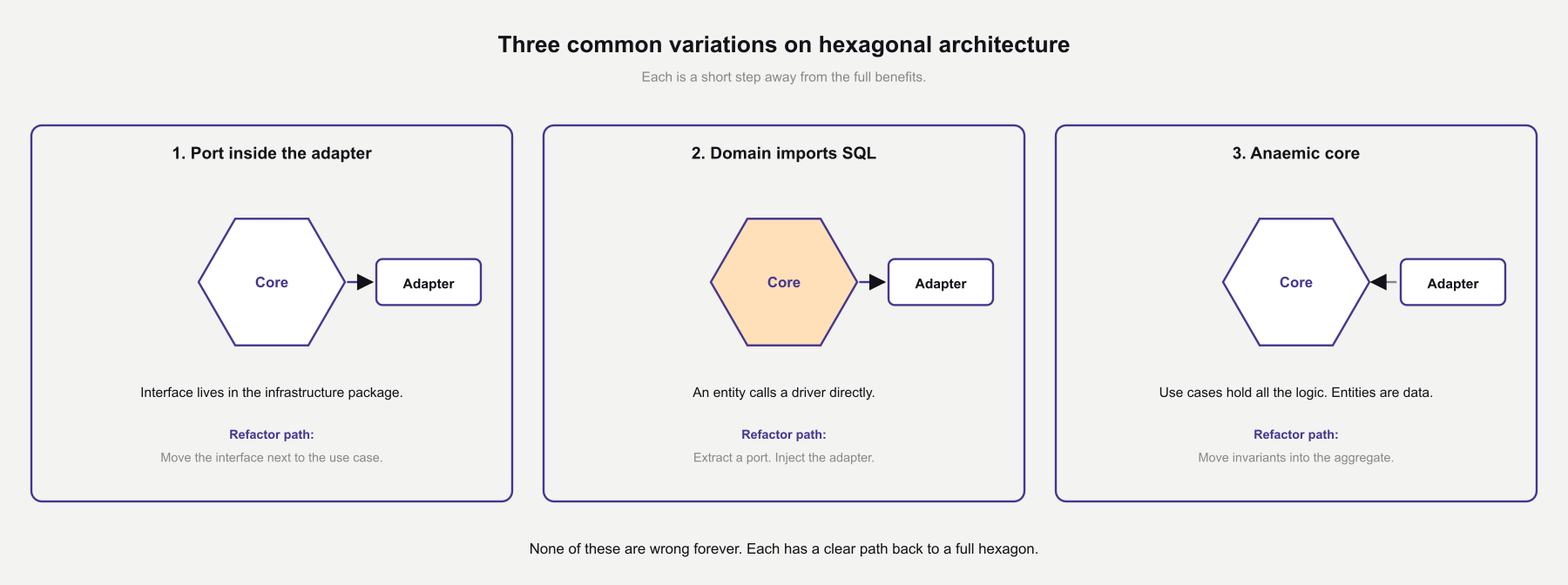 Three common variations on hexagonal architecture

Each is a short step away from the full benefits.

1. Port inside the adapter

Core

Adapter

Interface lives in the infrastructure package.

Refactor path:

Move the interface next to the use case.

2. Domain imports SQL

Core

Adapter

An entity calls a driver directly.

Refactor path:

Extract a port. Inject the adapter.

3. Anaemic core

Core

Adapter

Use cases hold all the logic. Entities are data.

Refactor path:

Move invariants into the aggregate.

None of these are wrong forever. Each has a clear path back to a full hexagon.